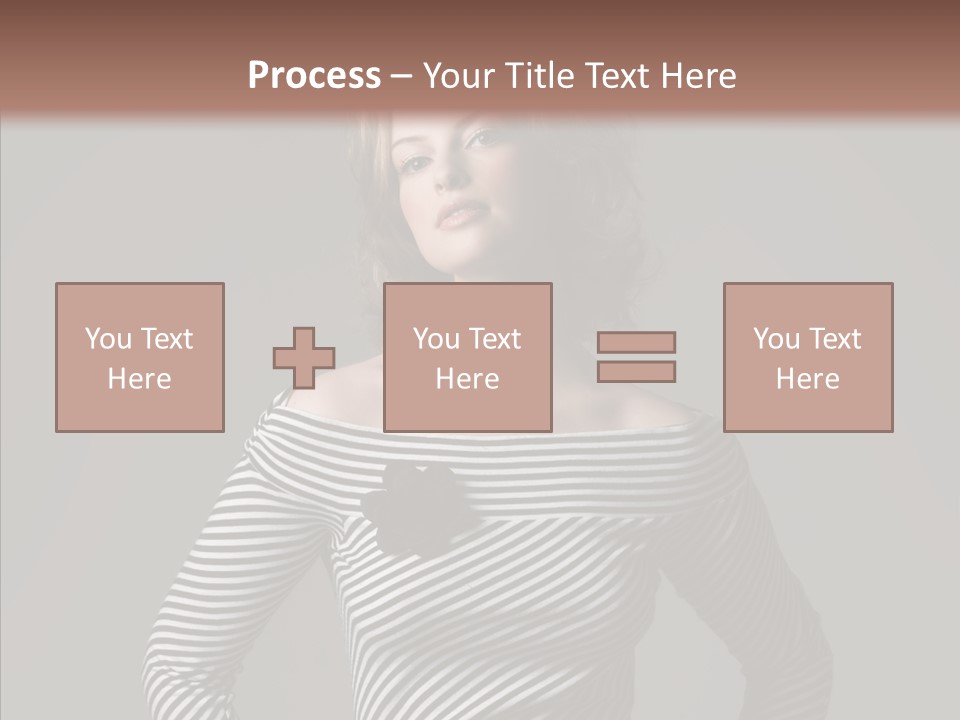 Process – Your Title Text Here

You Text Here

You Text Here

You Text Here